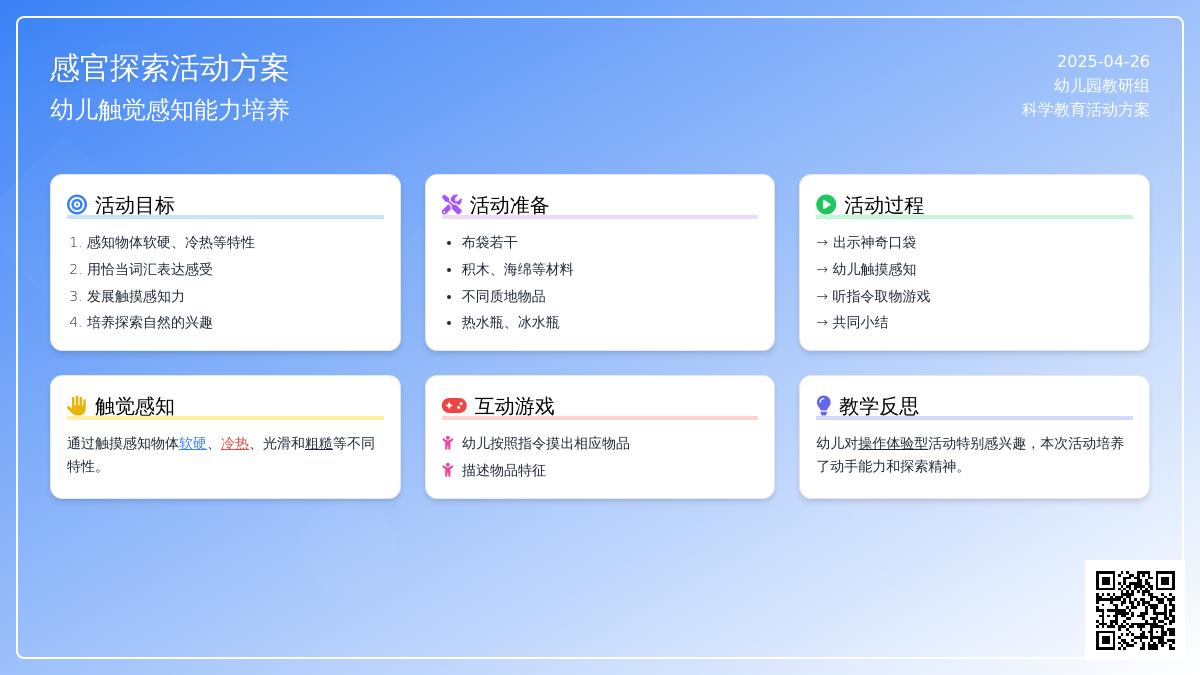 感官探索活动方案
幼儿触觉感知能力培养

2025-04-26
幼儿园教研组
科学教育活动方案

活动目标
1. 感知物体软硬、冷热等特性
2. 用恰当词汇表达感受
3. 发展触摸感知力
4. 培养探索自然的兴趣

活动准备
• 布袋若干
• 积木、海绵等材料
• 不同质地物品
• 热水瓶、冰水瓶

活动过程
→ 出示神奇口袋
→ 幼儿触摸感知
→ 听指令取物游戏
→ 共同小结

触觉感知
通过触摸感知物体软硬、冷热、光滑和粗糙等不同特性。

互动游戏
幼儿按照指令摸出相应物品
描述物品特征

教学反思
幼儿对操作体验型活动特别感兴趣，本次活动培养了动手能力和探索精神。